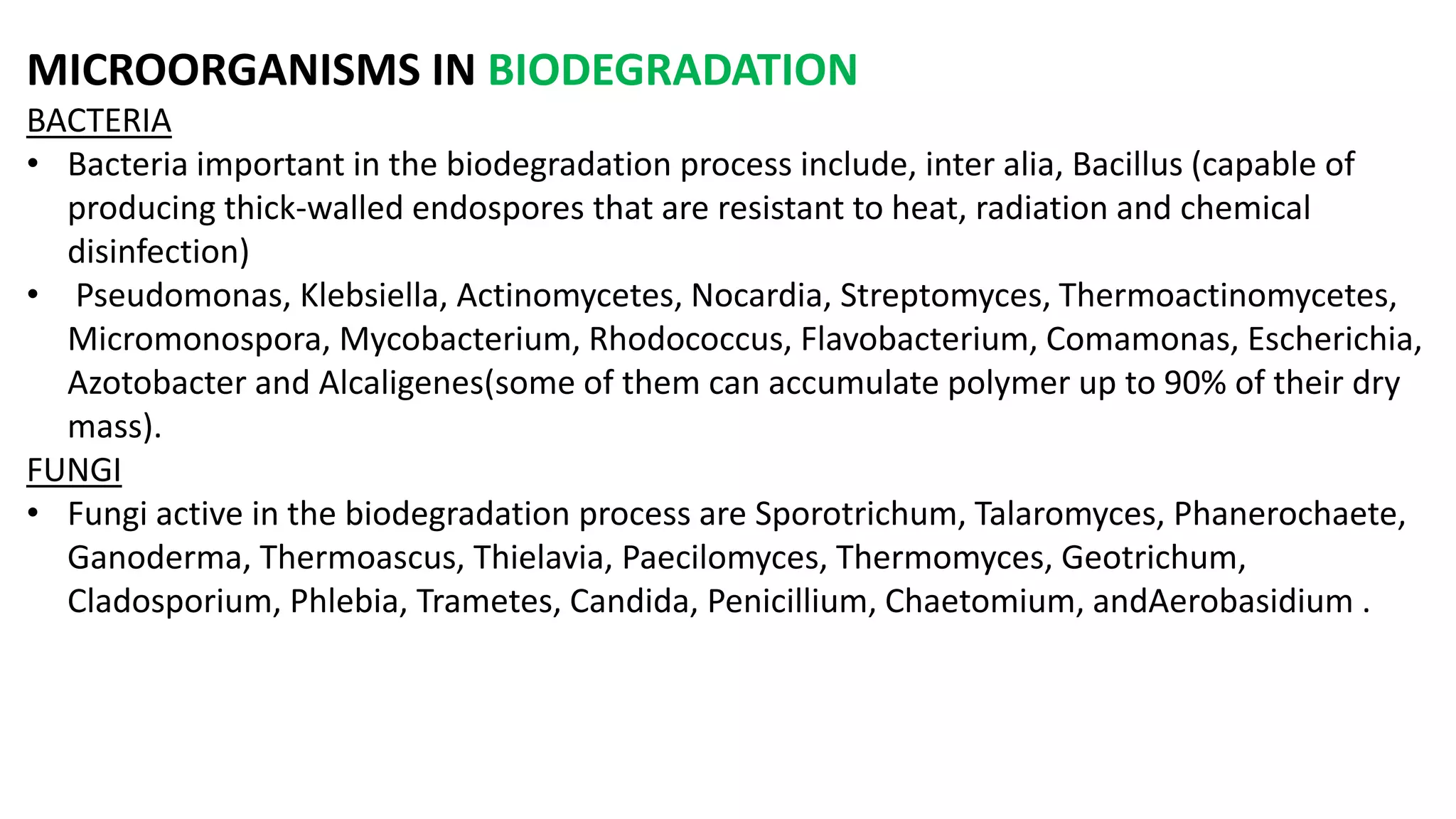 MICROORGANISMS IN BIODEGRADATION

BACTERIA

• Bacteria important in the biodegradation process include, inter alia, Bacillus (capable of producing thick-walled endospores that are resistant to heat, radiation and chemical disinfection)

• Pseudomonas, Klebsiella, Actinomycetes, Nocardia, Streptomyces, Thermoactinomycetes, Micromonospora, Mycobacterium, Rhodococcus, Flavobacterium, Comamonas, Escherichia, Azotobacter and Alcaligenes(some of them can accumulate polymer up to 90% of their dry mass).

FUNGI

• Fungi active in the biodegradation process are Sporotrichum, Talaromyces, Phanerochaete, Ganoderma, Thermoascus, Thielavia, Paecilomyces, Thermomyces, Geotrichum, Cladosporium, Phlebia, Trametes, Candida, Penicillium, Chaetomium, andAerobasidium .